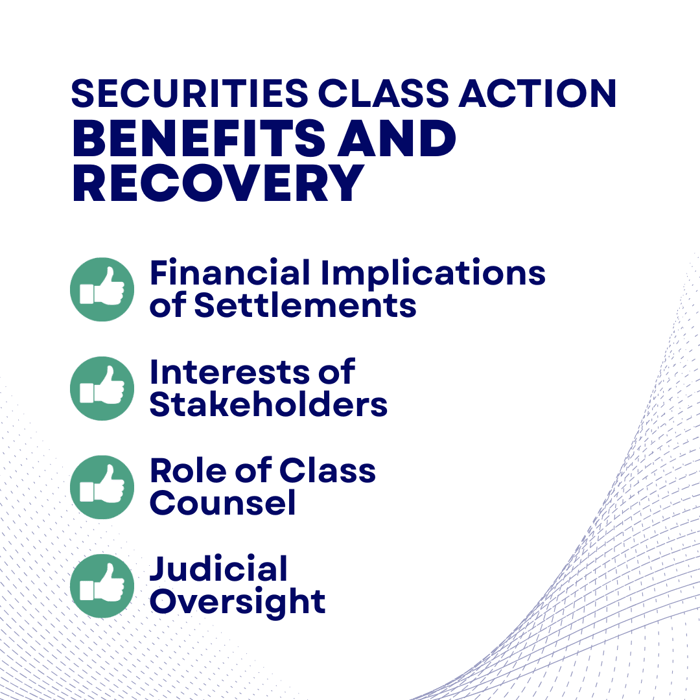 SECURITIES CLASS ACTION
BENEFITS AND RECOVERY

Financial Implications of Settlements

Interests of Stakeholders

Role of Class Counsel

Judicial Oversight